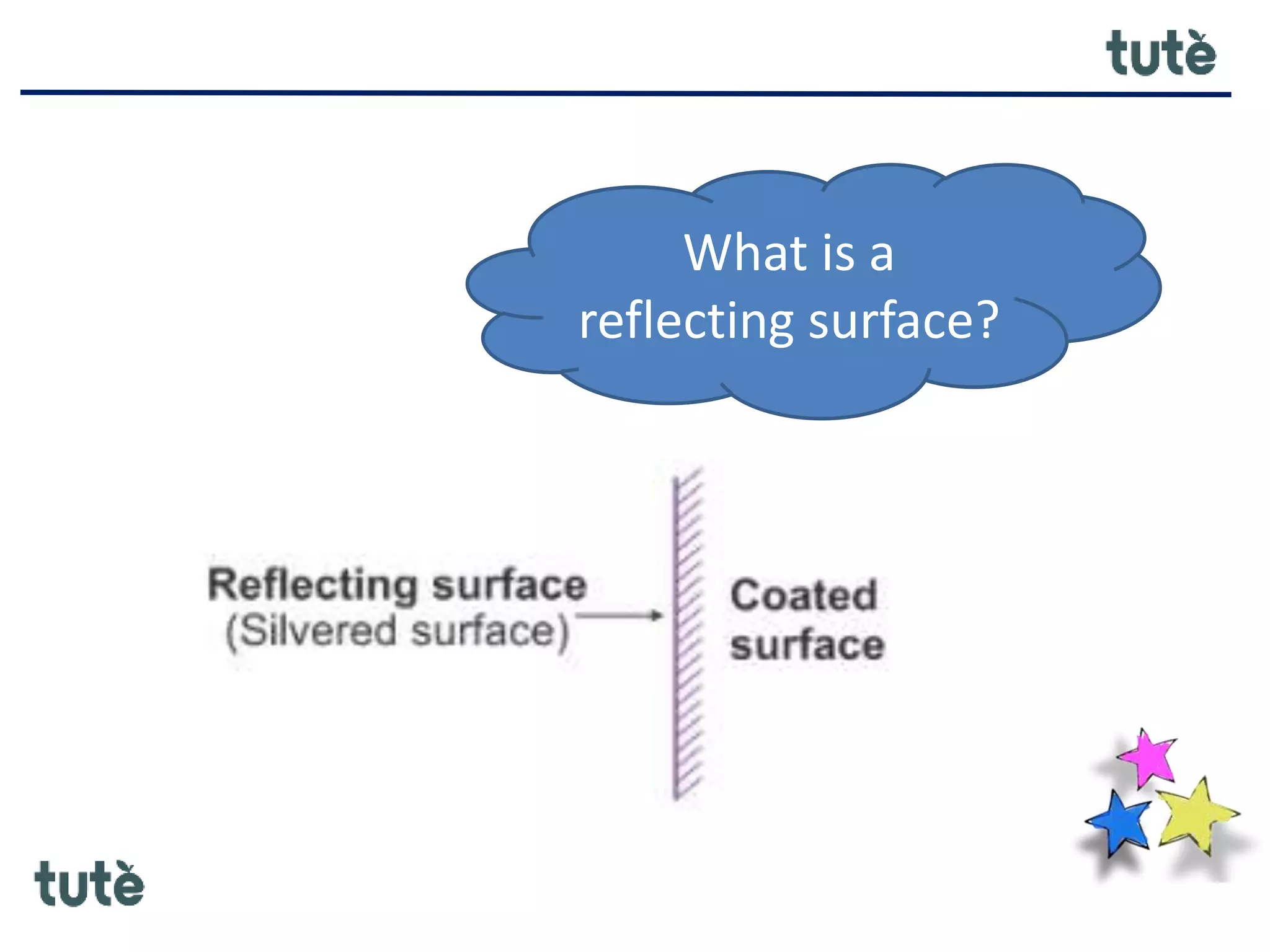 tutè

What is a reflecting surface?

Reflecting surface
(Silvered surface)

Coated surface

tutè